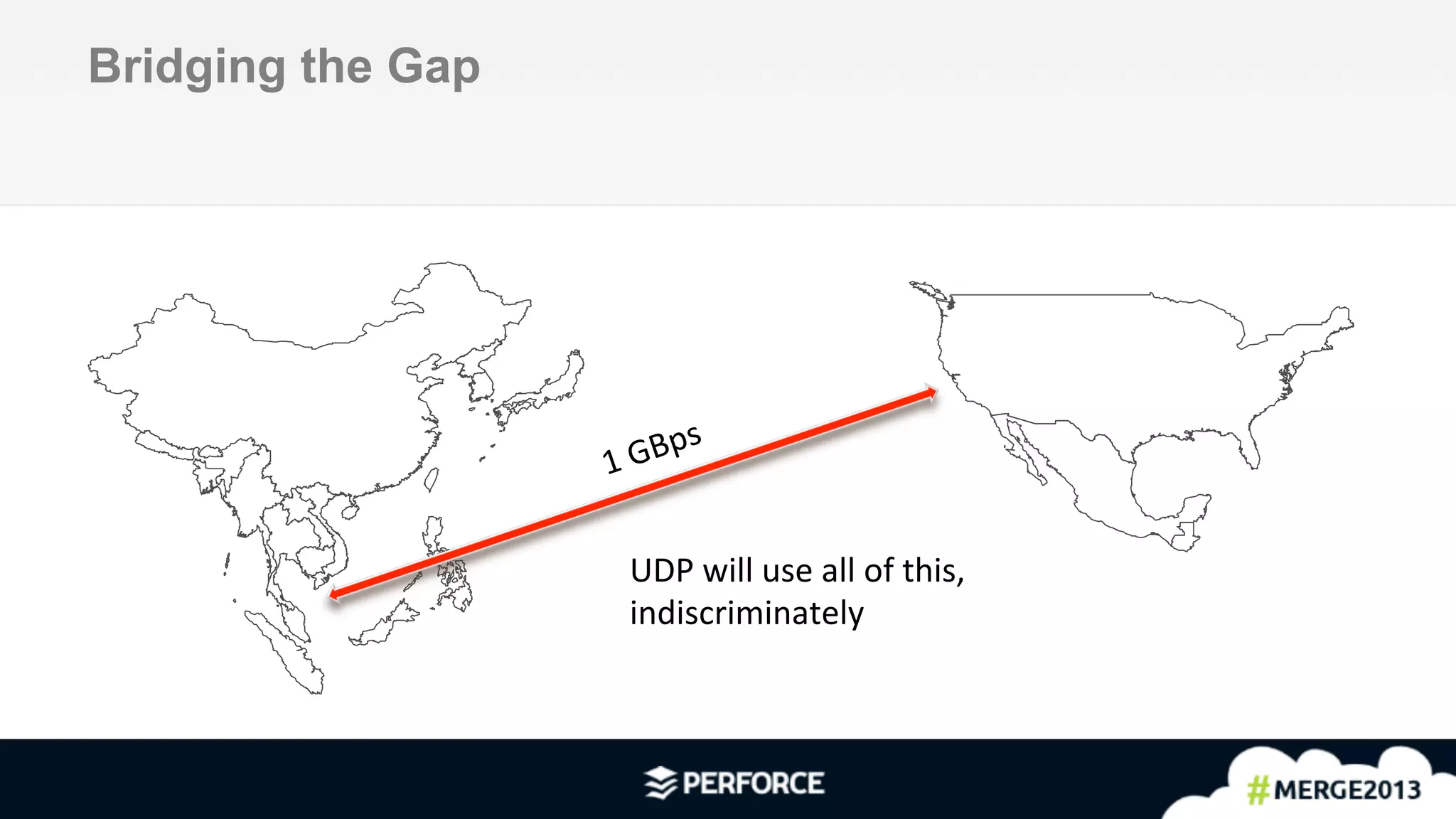 Bridging the Gap

1 GBps

UDP will use all of this, indiscriminately

PERFORCE

#MERGE2013